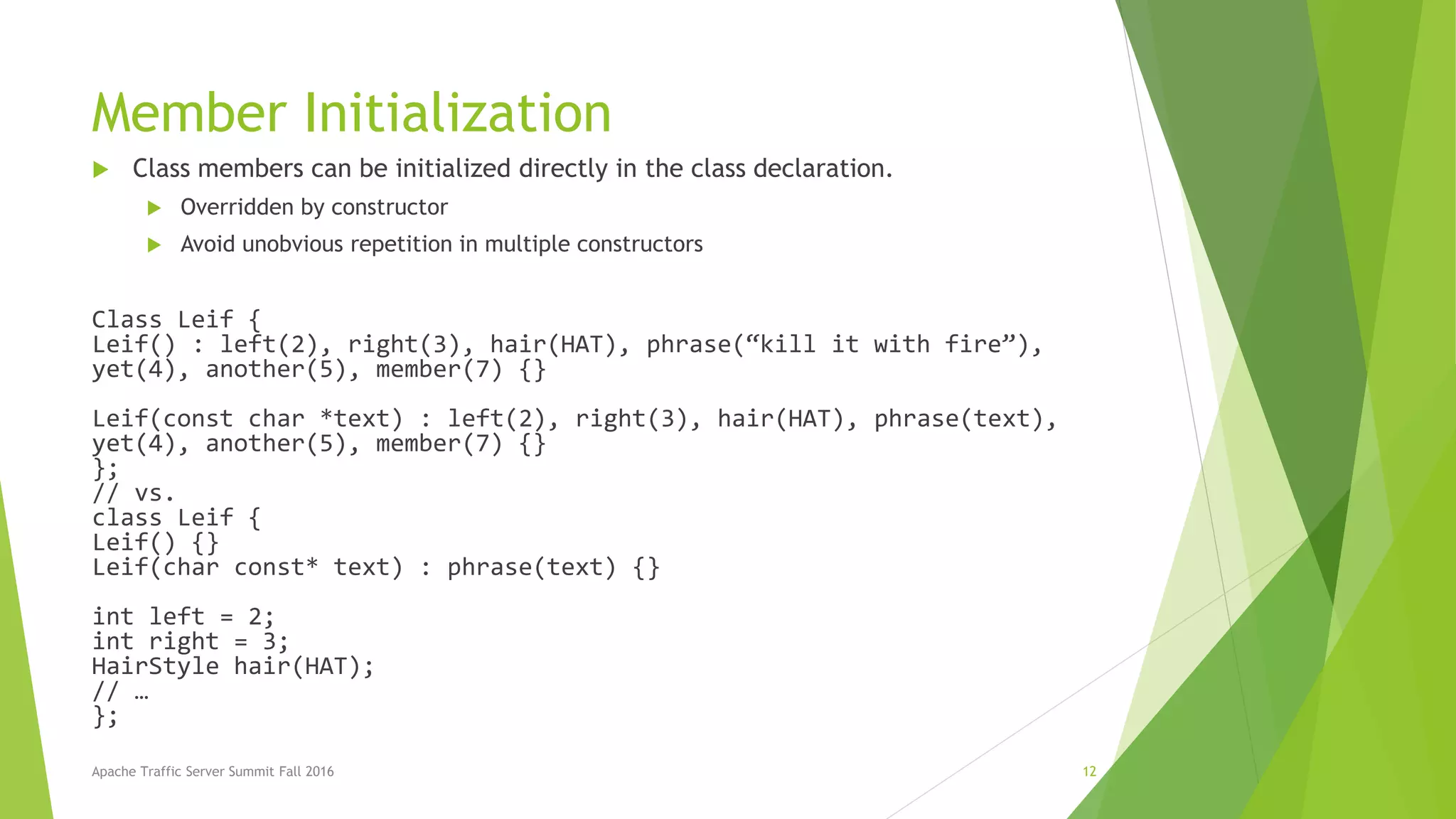 Member Initialization

Class members can be initialized directly in the class declaration.

Overridden by constructor

Avoid unobvious repetition in multiple constructors

Class Leif {
Leif() : left(2), right(3), hair(HAT), phrase(“kill it with fire”), yet(4), another(5), member(7) {}

Leif(const char *text) : left(2), right(3), hair(HAT), phrase(text), yet(4), another(5), member(7) {}
};
// vs.
class Leif {
Leif() {}
Leif(char const* text) : phrase(text) {}

int left = 2;
int right = 3;
HairStyle hair(HAT);
// …
};

Apache Traffic Server Summit Fall 2016

12